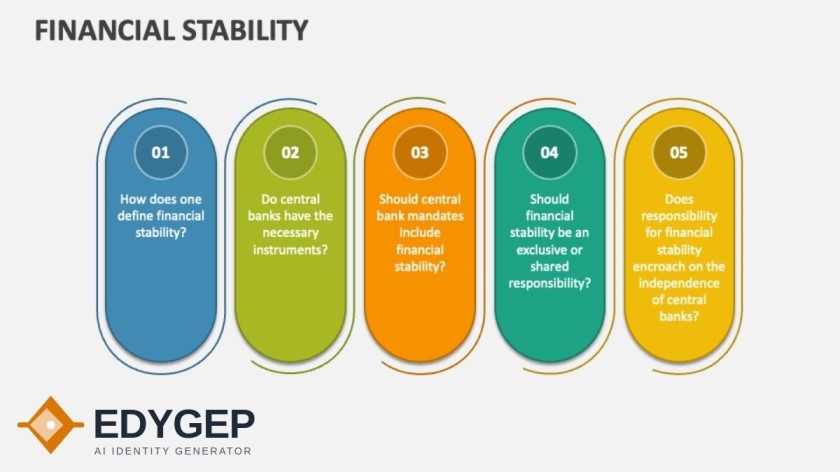 FINANCIAL STABILITY

01

How does one define financial stability?

02

Do central banks have the necessary instruments?

03

Should central bank mandates include financial stability?

04

Should financial stability be an exclusive or shared responsibility?

05

Does responsibility for financial stability encroach on the independence of central banks?

EDYGEP
AI IDENTITY GENERATOR